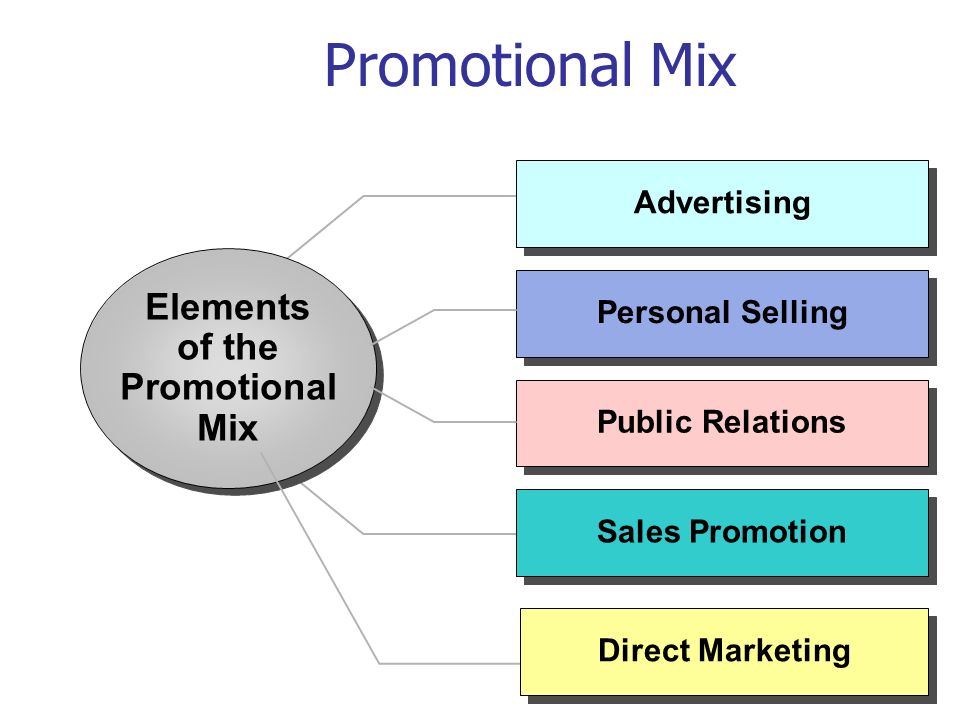 Promotional Mix

Elements of the Promotional Mix

Advertising

Personal Selling

Public Relations

Sales Promotion

Direct Marketing